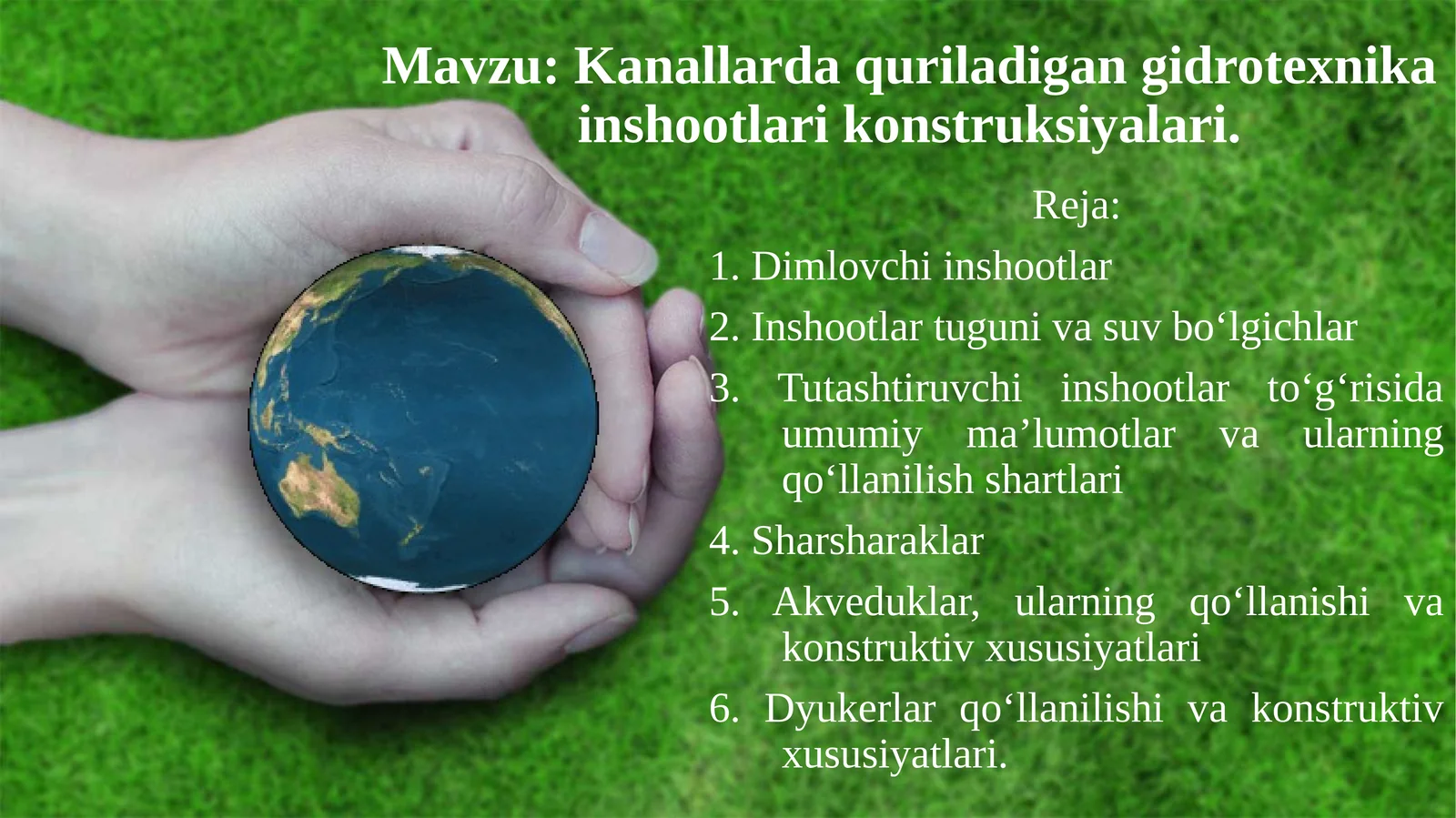 Mavzu: Kanallarda quriladigan gidrotexnika inshootlari konstruksiyalari.

Reja:

1. Dimlovchi inshootlar

2. Inshootlar tuguni va suv bo‘lgichlar

3. Tutashtiruvchi inshootlar to‘g‘risida umumiy ma’lumotlar va ularning qo‘llanilish shartlari

4. Sharsharaklar

5. Akveduklar, ularning qo‘llanishi va konstruktiv xususiyatlari

6. Dyukerlar qo‘llanilishi va konstruktiv xususiyatlari.